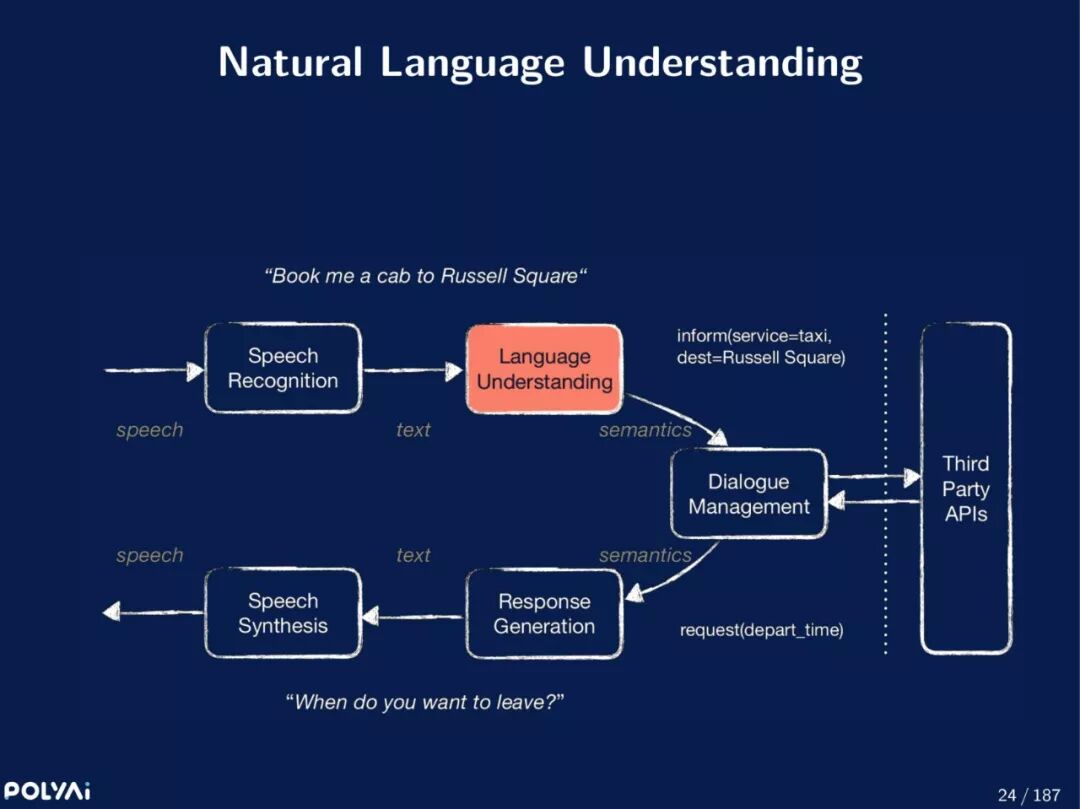 Natural Language Understanding

“Book me a cab to Russell Square“

Speech Recognition

Language Understanding

inform(service=taxi, dest=Russell Square)

speech

text

semantics

Dialogue Management

Third Party APIs

speech

text

semantics

Speech Synthesis

Response Generation

request(depart_time)

“When do you want to leave?”

POLYAi

24 / 187